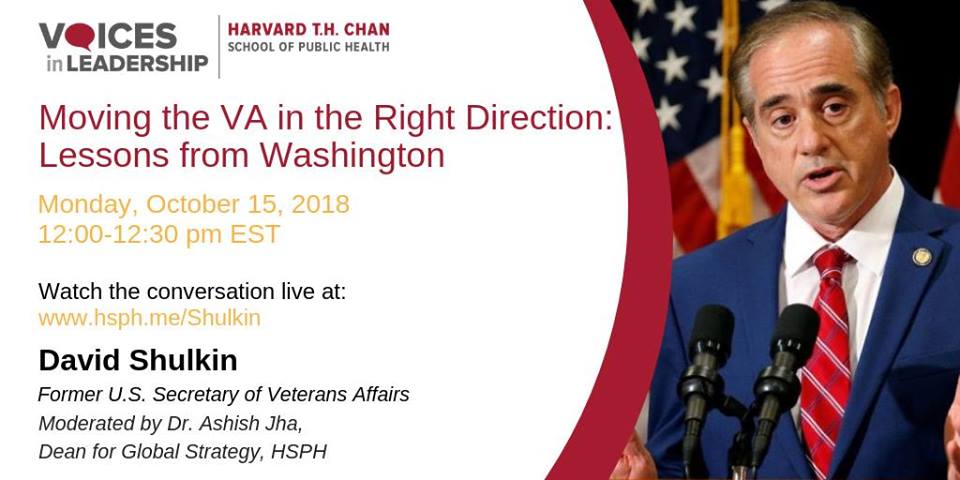 VOICES in LEADERSHIP

HARVARD T.H. CHAN SCHOOL OF PUBLIC HEALTH

Moving the VA in the Right Direction: Lessons from Washington

Monday, October 15, 2018
12:00-12:30 pm EST

Watch the conversation live at:
www.hsph.me/Shulkin

David Shulkin

Former U.S. Secretary of Veterans Affairs
Moderated by Dr. Ashish Jha,
Dean for Global Strategy, HSPH